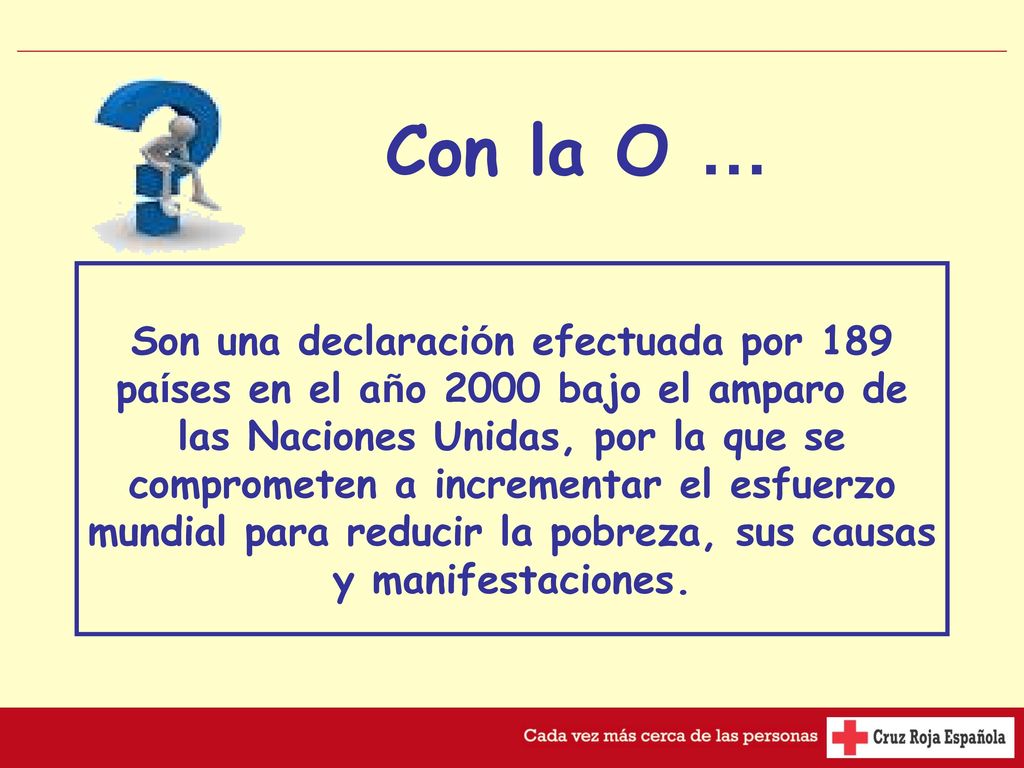 Con la O …

Son una declaración efectuada por 189 países en el año 2000 bajo el amparo de las Naciones Unidas, por la que se comprometen a incrementar el esfuerzo mundial para reducir la pobreza, sus causas y manifestaciones.

Cada vez más cerca de las personas

Cruz Roja Española